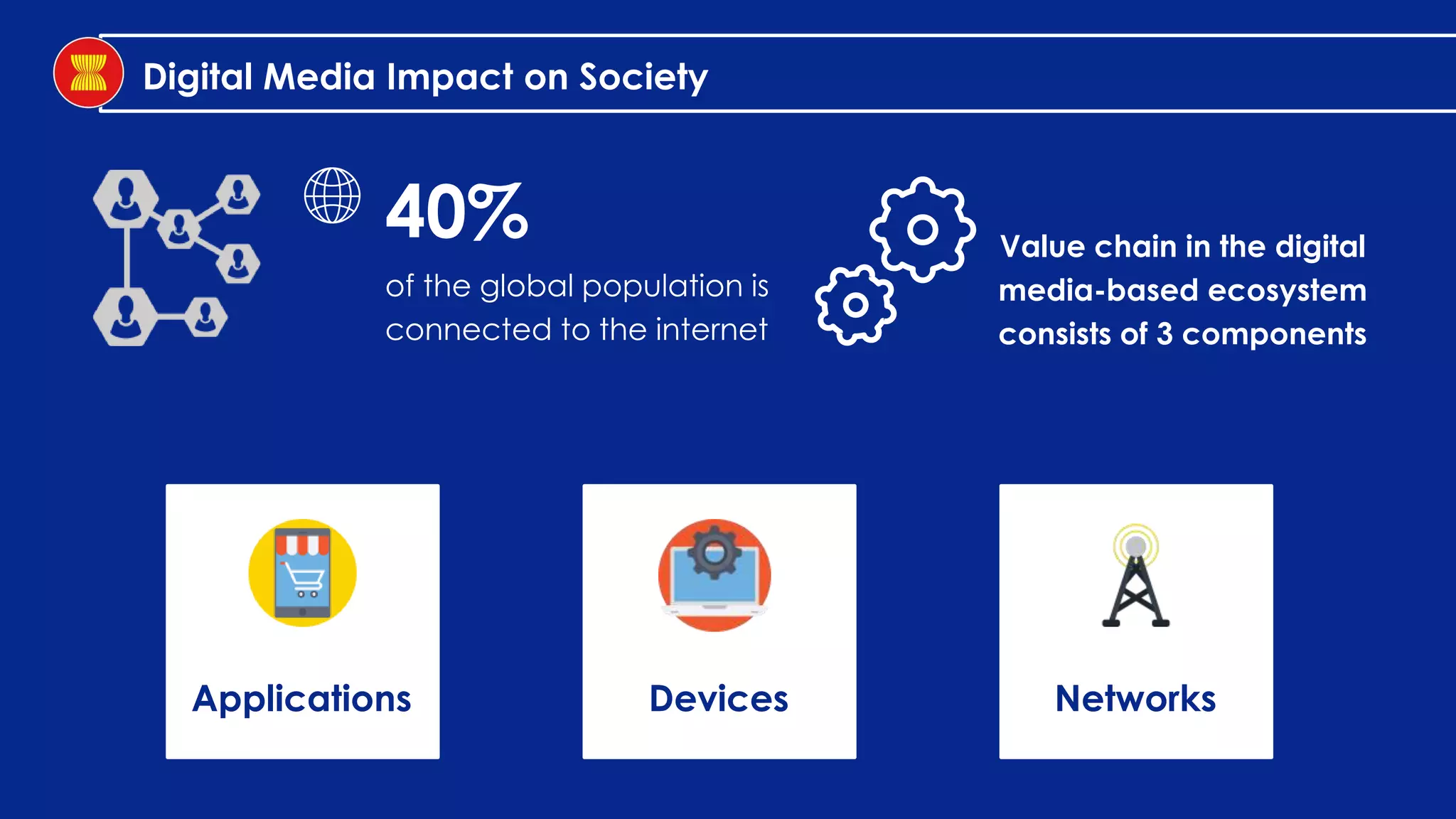 Digital Media Impact on Society

40%

of the global population is connected to the internet

Value chain in the digital media-based ecosystem consists of 3 components

Applications

Devices

Networks